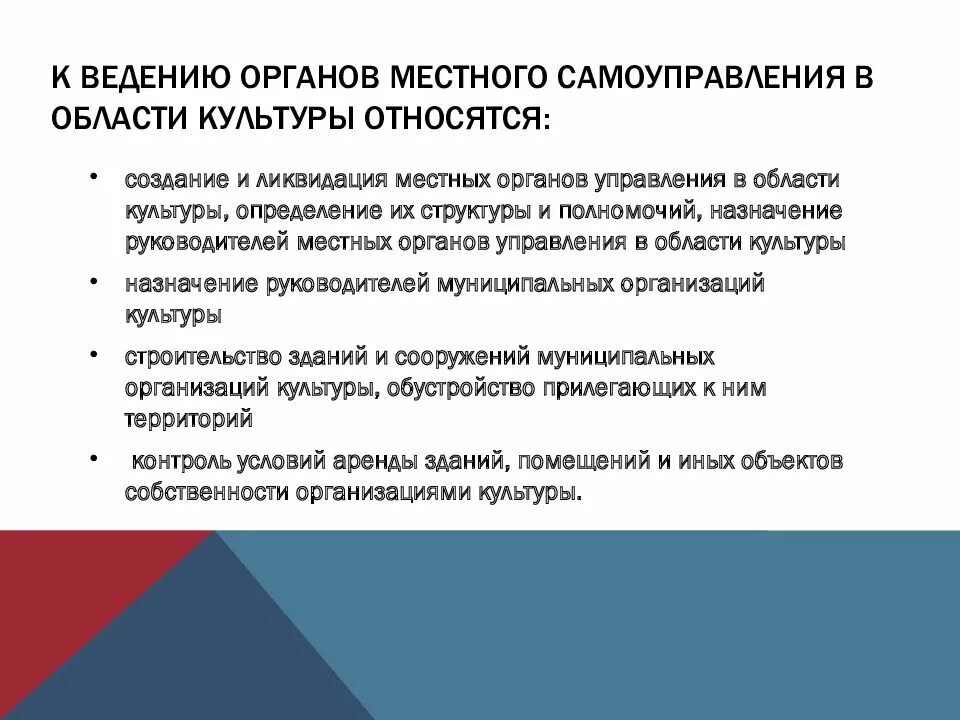 К ВЕДЕНИЮ ОРГАНОВ МЕСТНОГО САМОУПРАВЛЕНИЯ В ОБЛАСТИ КУЛЬТУРЫ ОТНОСЯТСЯ:

• создание и ликвидация местных органов управления в области культуры, определение их структуры и полномочий, назначение руководителей местных органов управления в области культуры

• назначение руководителей муниципальных организаций культуры

• строительство зданий и сооружений муниципальных организаций культуры, обустройство прилегающих к ним территорий

• контроль условий аренды зданий, помещений и иных объектов собственности организациями культуры.